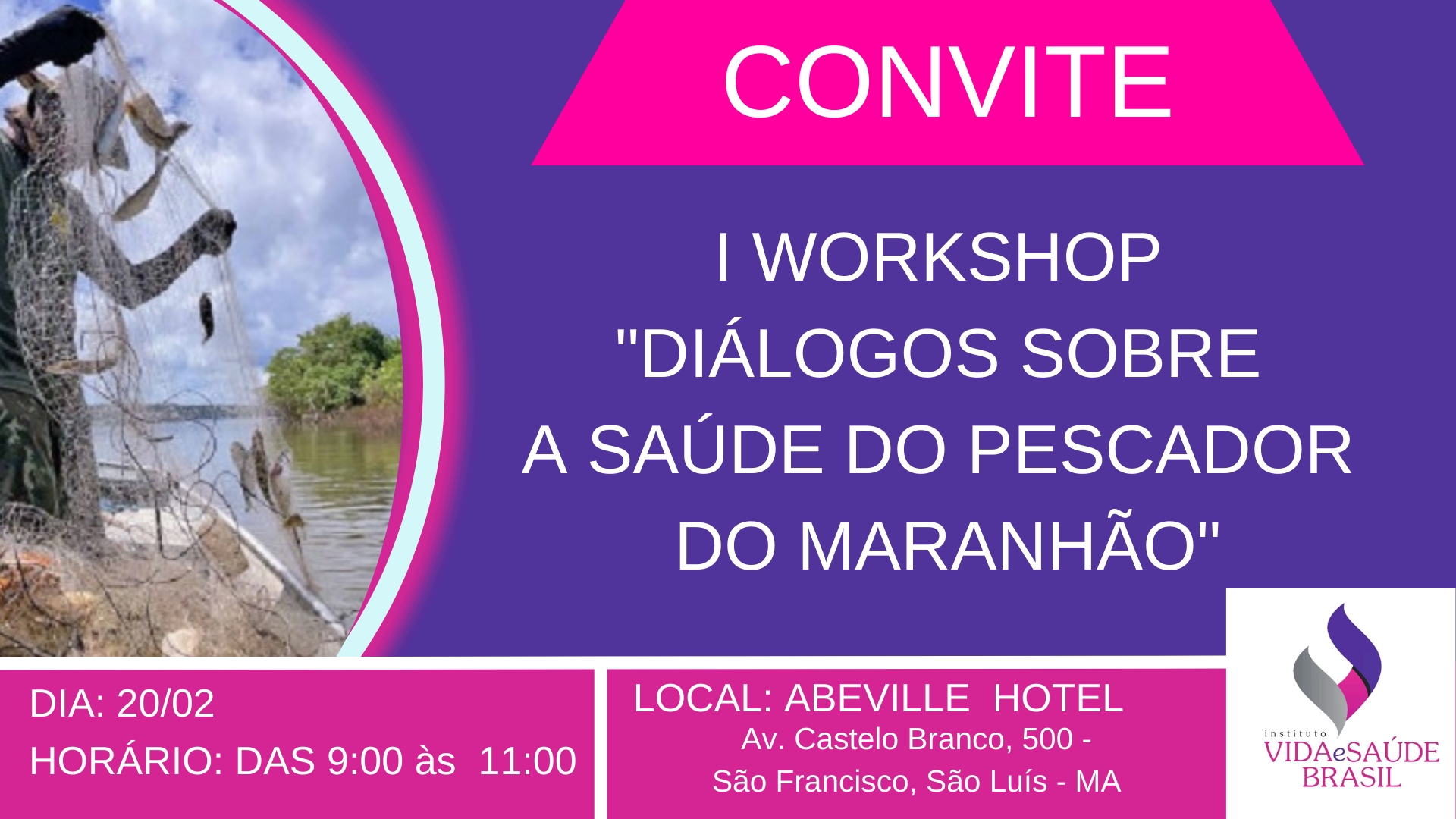 CONVITE

I WORKSHOP "DIÁLOGOS SOBRE A SAÚDE DO PESCADOR DO MARANHÃO"

DIA: 20/02
HORÁRIO: DAS 9:00 às 11:00

LOCAL: ABEVILLE HOTEL
Av. Castelo Branco, 500 -
São Francisco, São Luís - MA

instituto
VIDAeSAÚDE
BRASIL